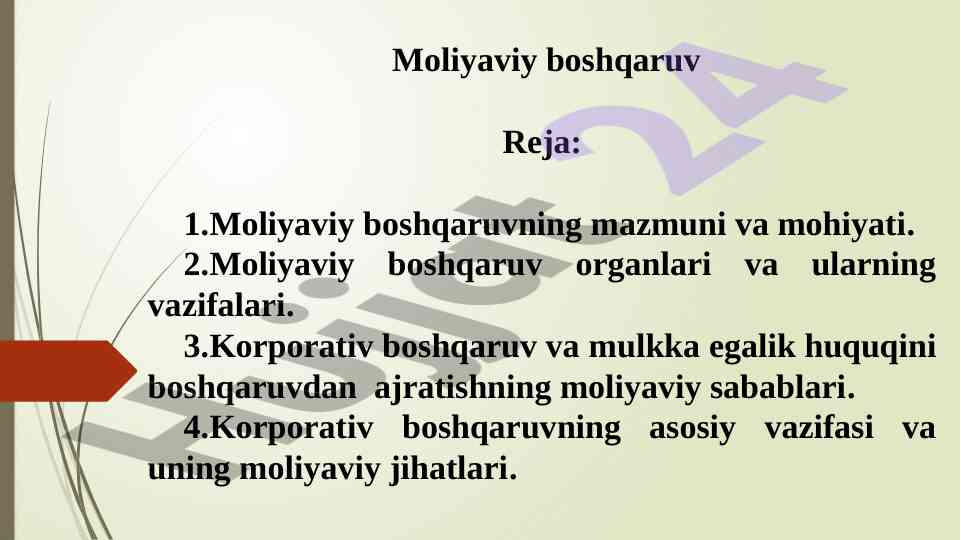 Moliyaviy boshqaruv

Reja:

1.Moliyaviy boshqaruvning mazmuni va mohiyati.
2.Moliyaviy boshqaruv organlari va ularning vazifalari.
3.Korporativ boshqaruv va mulkka egalik huquqini boshqaruvdan ajratishning moliyaviy sabablari.
4.Korporativ boshqaruvning asosiy vazifasi va uning moliyaviy jihatlari.

Hujjat 24